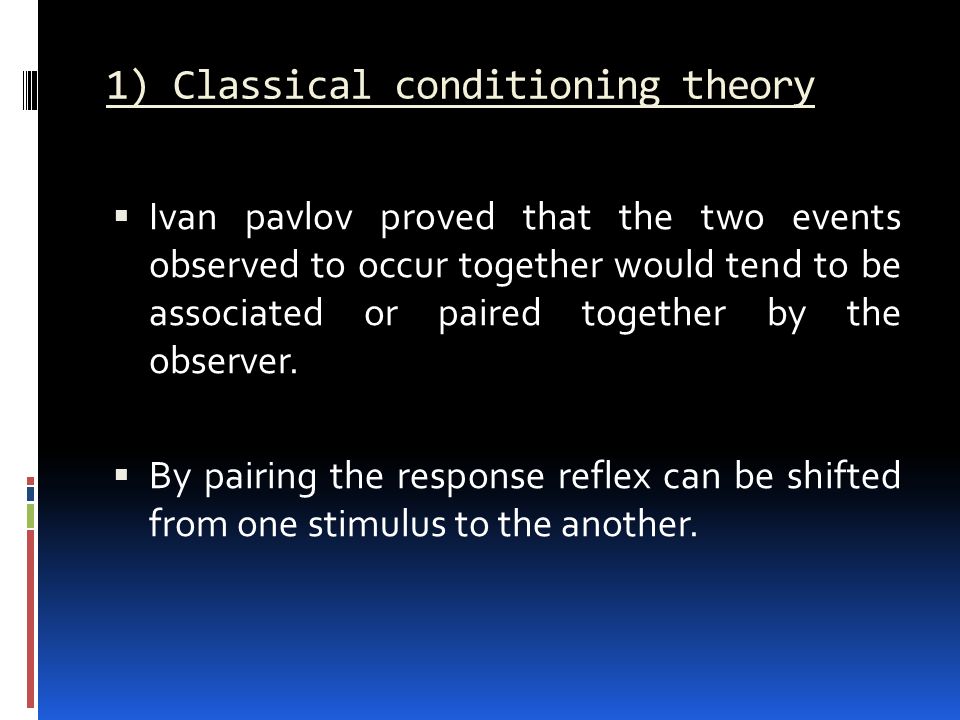 1) Classical conditioning theory

▪ Ivan pavlov proved that the two events observed to occur together would tend to be associated or paired together by the observer.

▪ By pairing the response reflex can be shifted from one stimulus to the another.